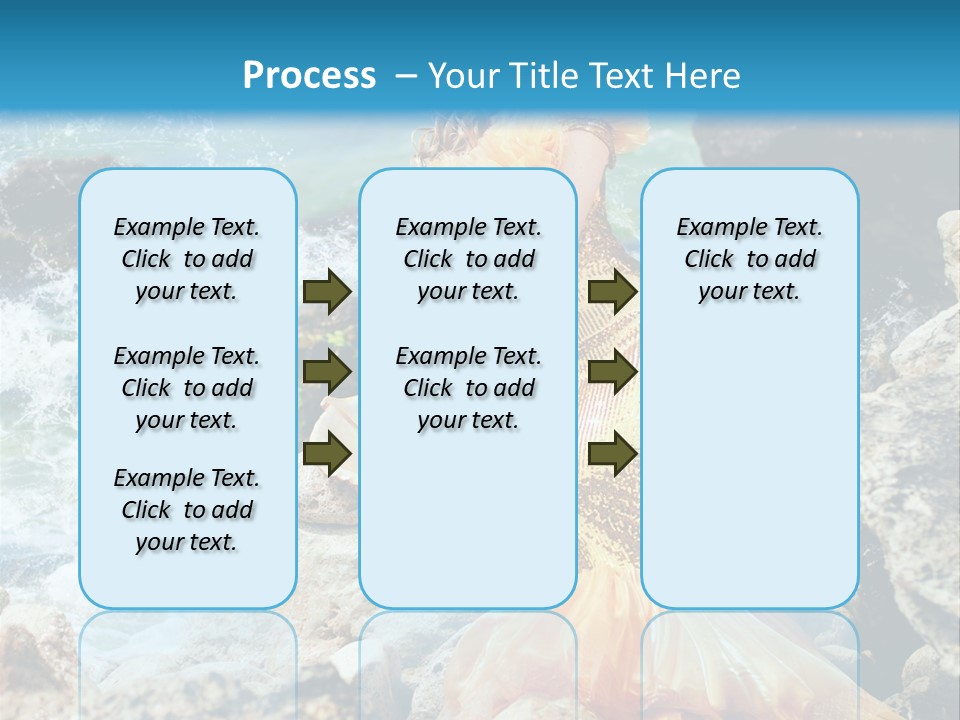 Process – Your Title Text Here

Example Text. Click to add your text.

Example Text. Click to add your text.

Example Text. Click to add your text.

Example Text. Click to add your text.

Example Text. Click to add your text.

Example Text. Click to add your text.